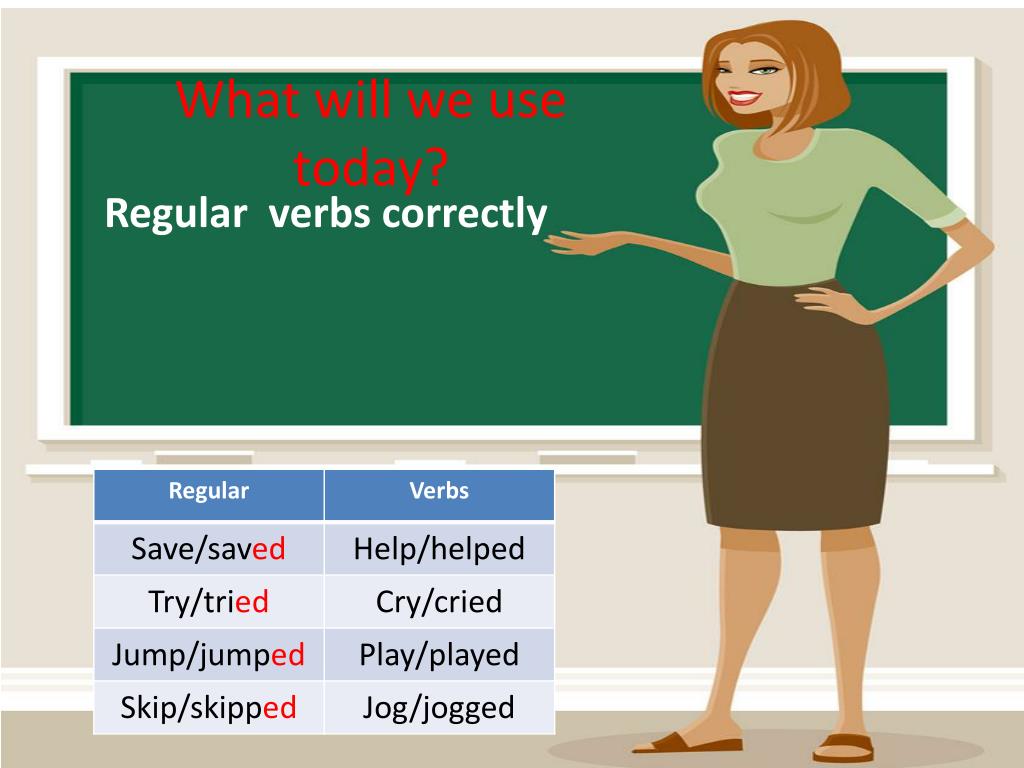 What will we use today?

Regular verbs correctly

| Regular | Verbs |
|---|---|
| Save/saved | Help/helped |
| Try/tried | Cry/cried |
| Jump/jumped | Play/played |
| Skip/skipped | Jog/jogged |